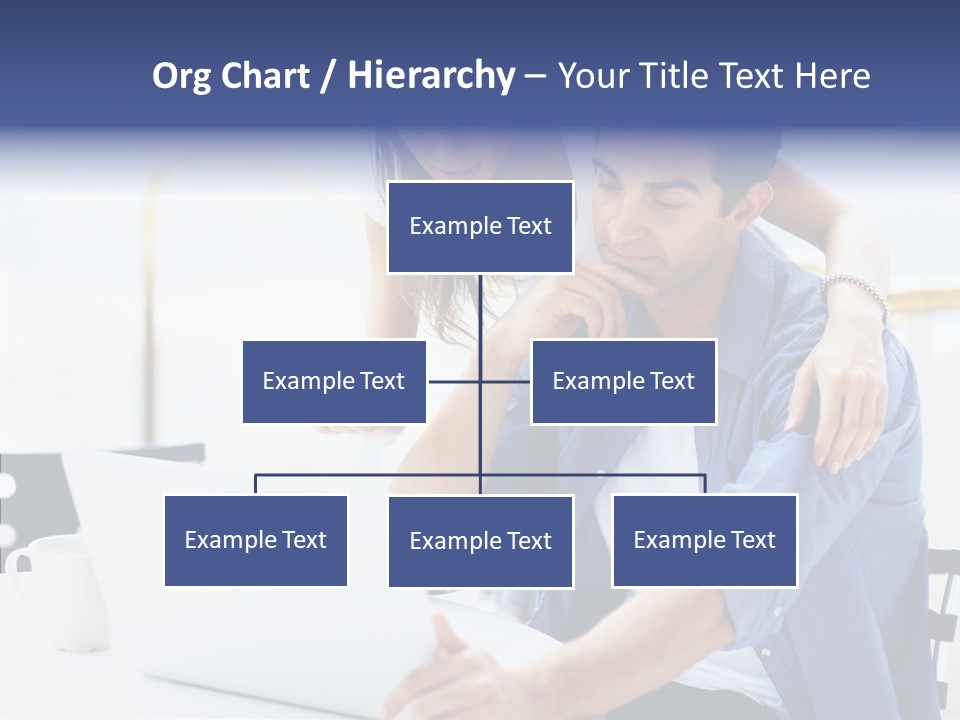 Org Chart / Hierarchy – Your Title Text Here

Example Text

Example Text

Example Text

Example Text

Example Text

Example Text